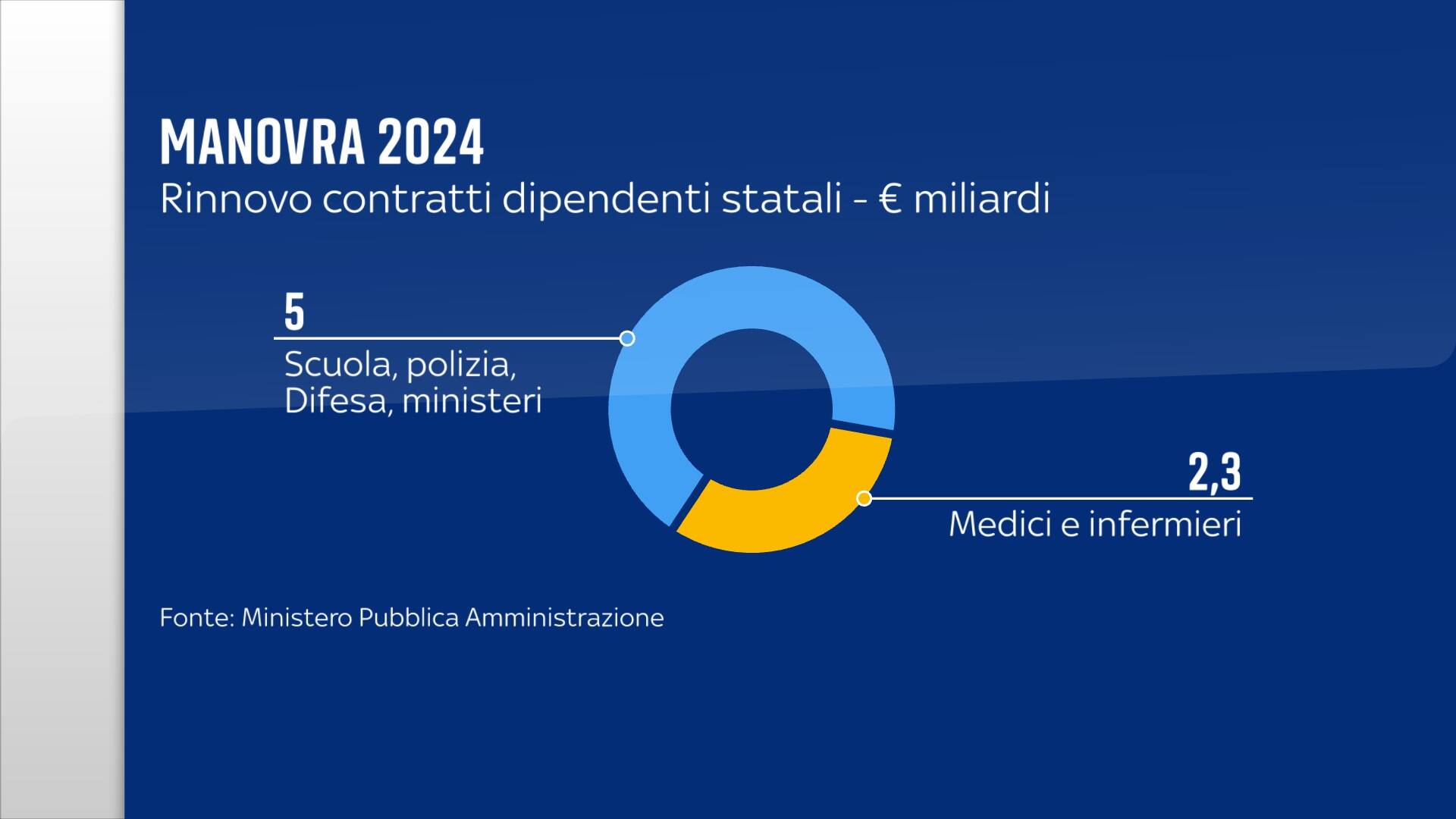 MANOVRA 2024
Rinnovo contratti dipendenti statali - € miliardi

5
Scuola, polizia, Difesa, ministeri

2,3
Medici e infermieri

Fonte: Ministero Pubblica Amministrazione